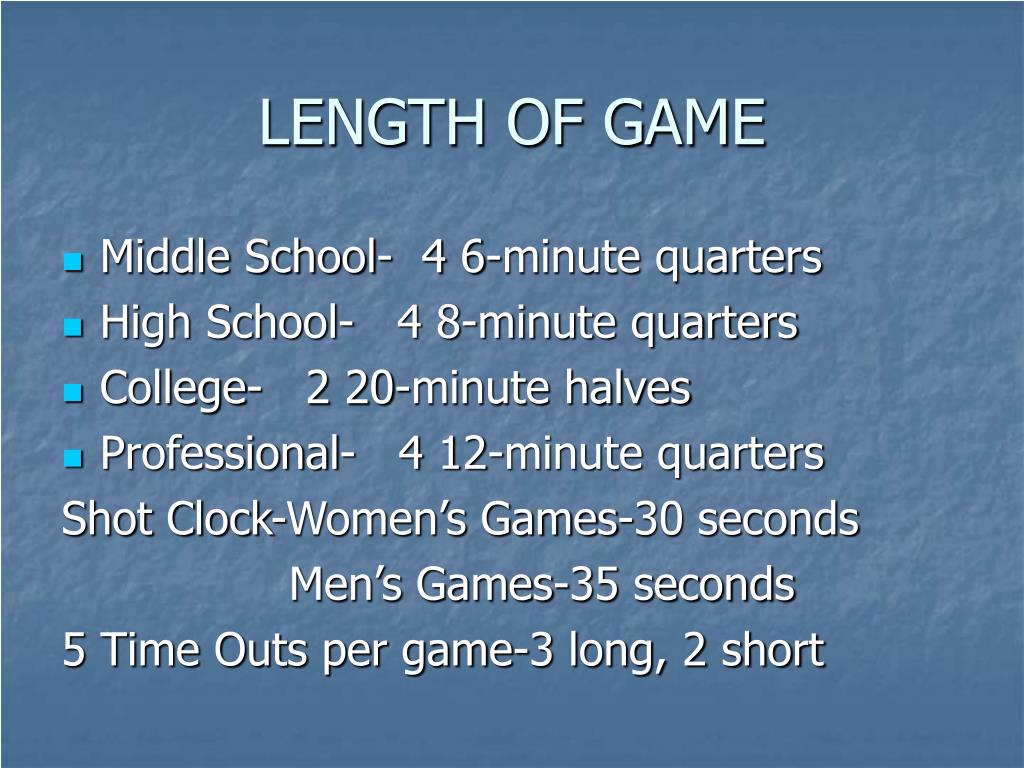 LENGTH OF GAME

Middle School- 4 6-minute quarters
High School- 4 8-minute quarters
College- 2 20-minute halves
Professional- 4 12-minute quarters
Shot Clock-Women’s Games-30 seconds
Men’s Games-35 seconds
5 Time Outs per game-3 long, 2 short